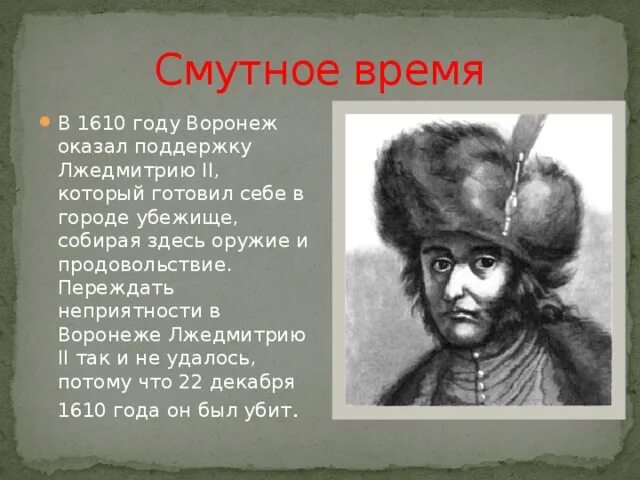 Смутное время

В 1610 году Воронеж оказал поддержку Лжедмитрию II, который готовил себе в городе убежище, собирая здесь оружие и продовольствие. Переждать неприятности в Воронеже Лжедмитрию II так и не удалось, потому что 22 декабря 1610 года он был убит.